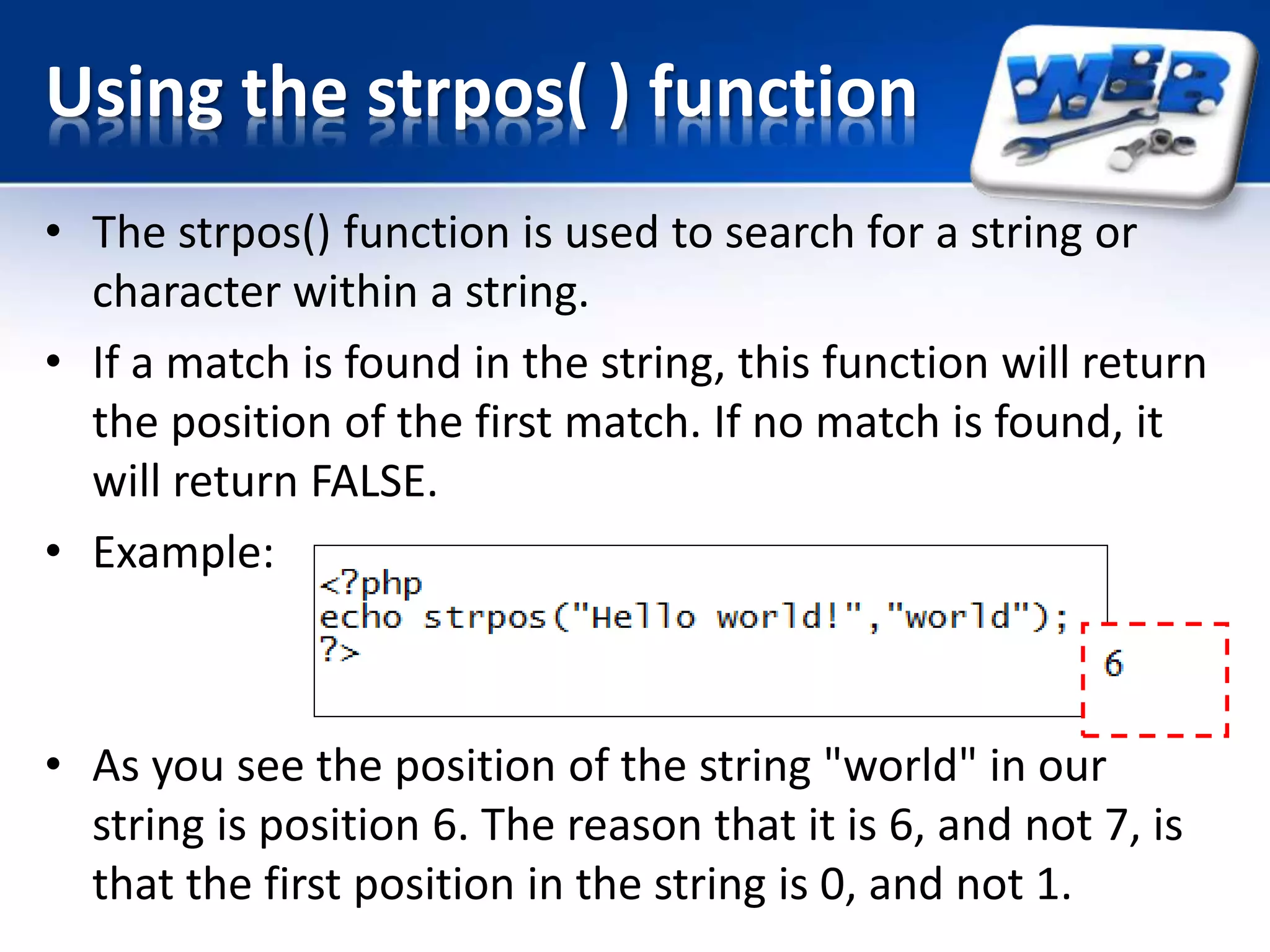 Using the strpos( ) function

WEB

• The strpos() function is used to search for a string or character within a string.

• If a match is found in the string, this function will return the position of the first match. If no match is found, it will return FALSE.

• Example:

<?php
echo strpos("Hello world!","world");
?>

6

• As you see the position of the string "world" in our string is position 6. The reason that it is 6, and not 7, is that the first position in the string is 0, and not 1.